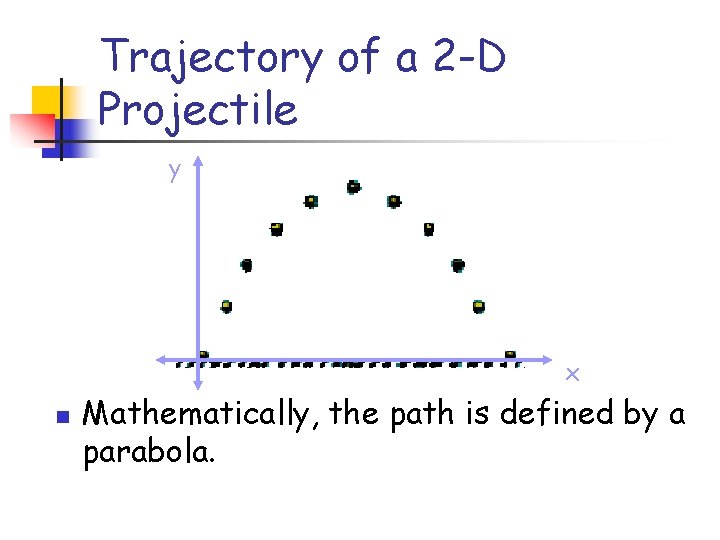 Trajectory of a 2-D Projectile

y

x

Mathematically, the path is defined by a parabola.